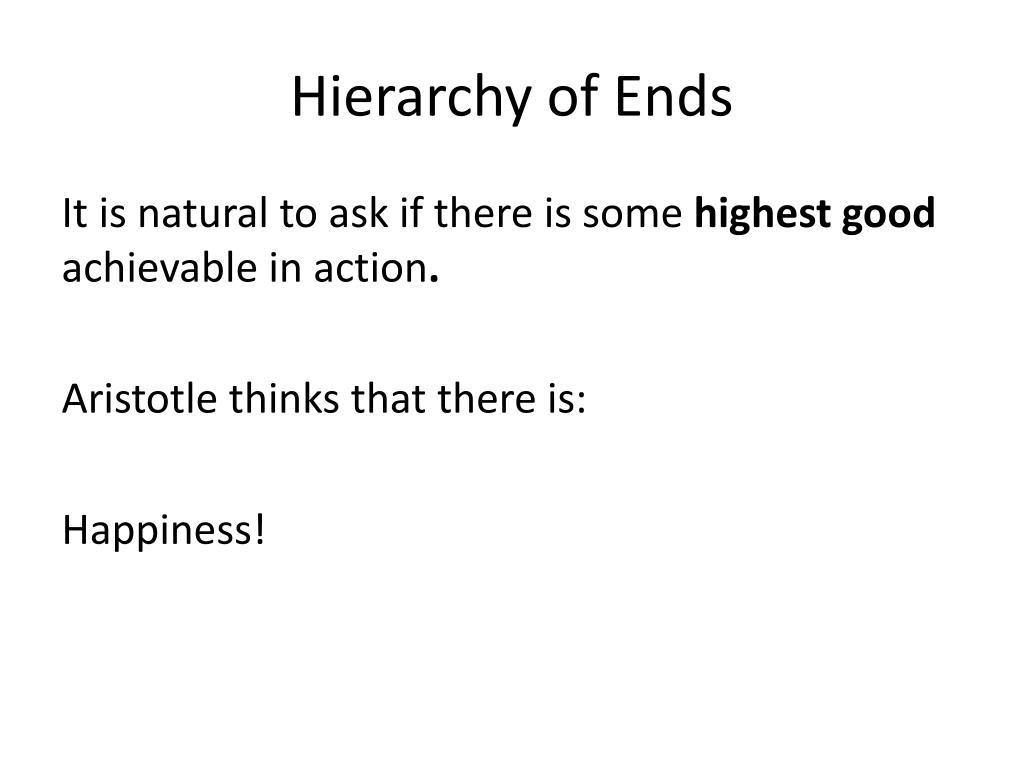 Hierarchy of Ends

It is natural to ask if there is some highest good achievable in action.

Aristotle thinks that there is:

Happiness!